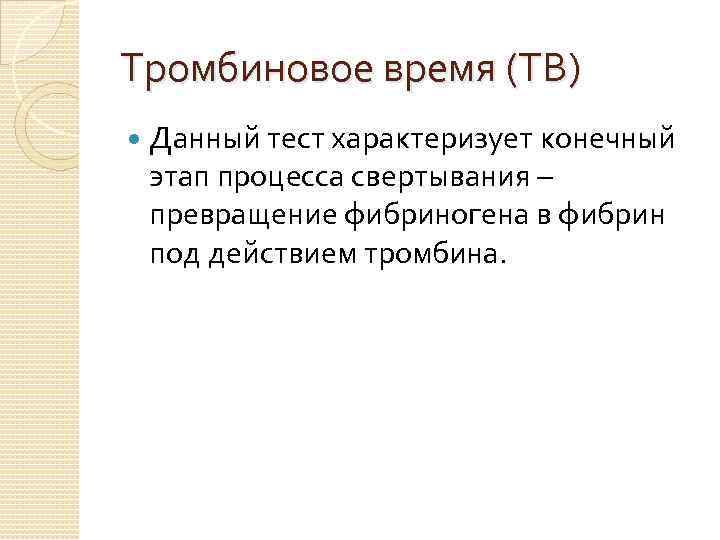 Тромбиновое время (ТВ)

Данный тест характеризует конечный этап процесса свертывания – превращение фибриногена в фибрин под действием тромбина.